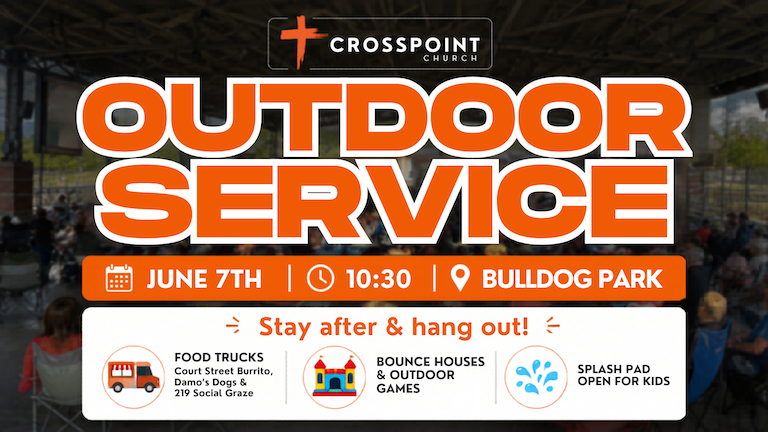 CROSSPOINT
CHURCH

OUTDOOR SERVICE

JUNE 7TH | 10:30 | BULLDOG PARK

Stay after & hang out!

FOOD TRUCKS
Court Street Burrito, Damo's Dogs & 219 Social Graze

BOUNCE HOUSES & OUTDOOR GAMES

SPLASH PAD OPEN FOR KIDS